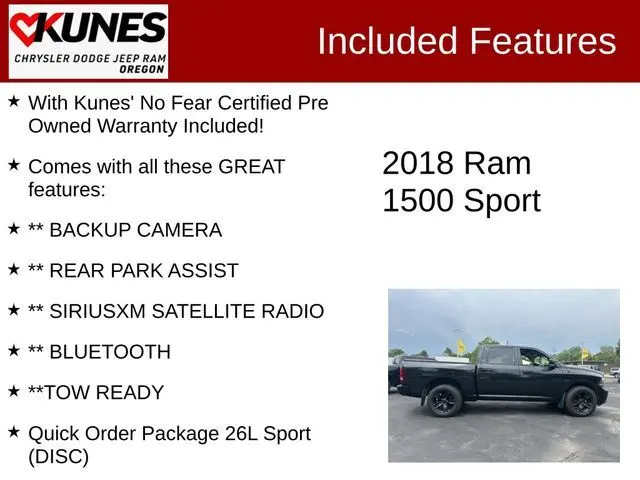 KUNES
CHRYSLER DODGE JEEP RAM
OREGON

Included Features

★ With Kunes' No Fear Certified Pre Owned Warranty Included!

★ Comes with all these GREAT features:

★ ** BACKUP CAMERA

★ ** REAR PARK ASSIST

★ ** SIRIUSXM SATELLITE RADIO

★ ** BLUETOOTH

★ **TOW READY

★ Quick Order Package 26L Sport (DISC)

2018 Ram 1500 Sport